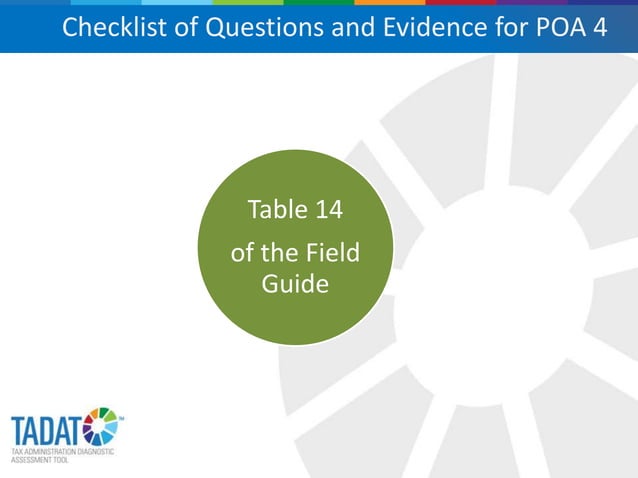 Checklist of Questions and Evidence for POA 4

Table 14

of the Field Guide

TADAT™
TAX ADMINISTRATION DIAGNOSTIC ASSESSMENT TOOL